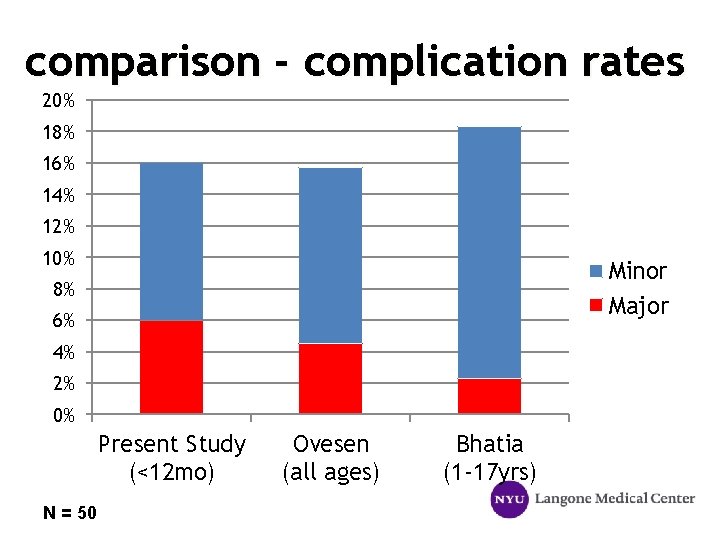 comparison - complication rates

20%
18%
16%
14%
12%
10%
8%
6%
4%
2%
0%

Present Study (<12mo)
Ovesen (all ages)
Bhatia (1-17yrs)

Minor
Major

N = 50

NYU Langone Medical Center